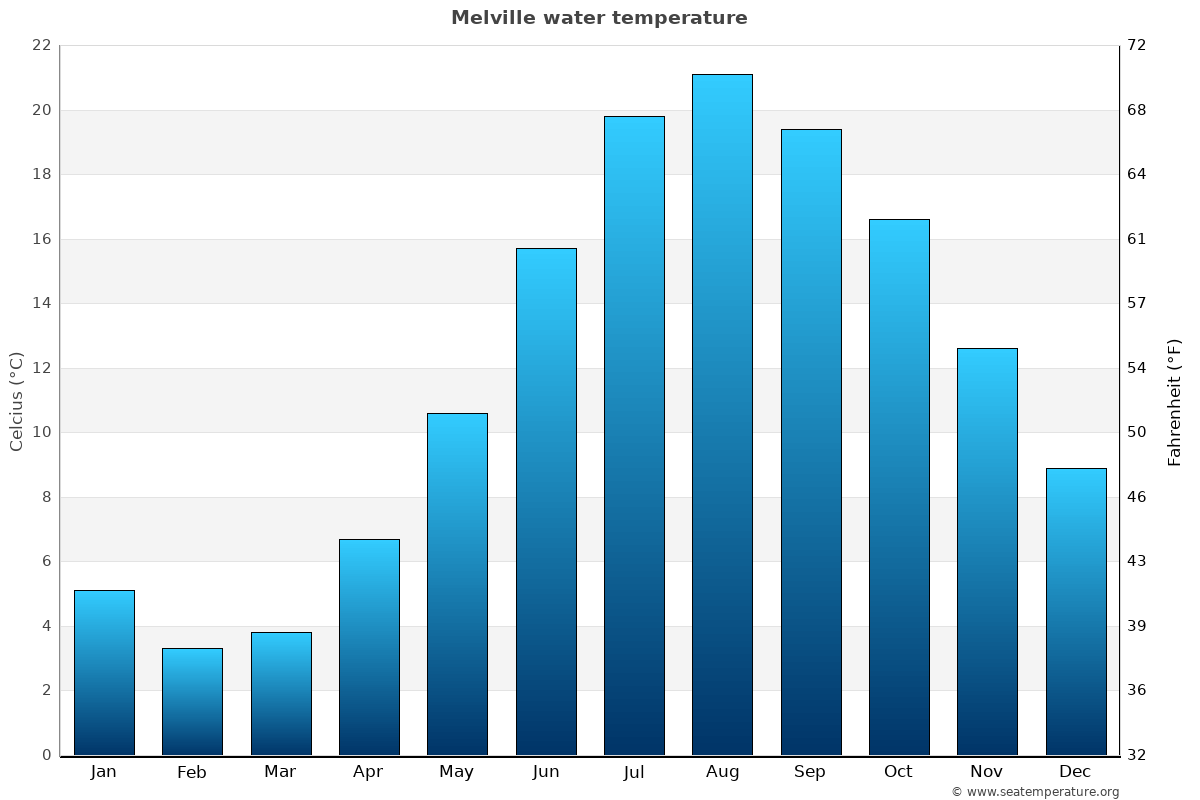 Melville water temperature

Celcius (°C)

22
20
18
16
14
12
10
8
6
4
2
0

Fahrenheit (°F)

72
68
64
61
57
54
50
46
43
39
36
32

Jan Feb Mar Apr May Jun Jul Aug Sep Oct Nov Dec

© www.seatemperature.org